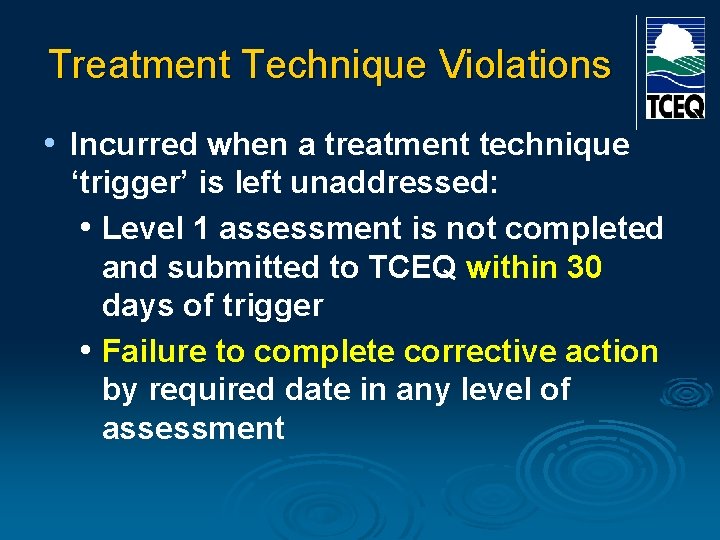 Treatment Technique Violations

TCEQ

• Incurred when a treatment technique ‘trigger’ is left unaddressed:

• Level 1 assessment is not completed and submitted to TCEQ within 30 days of trigger

• Failure to complete corrective action by required date in any level of assessment